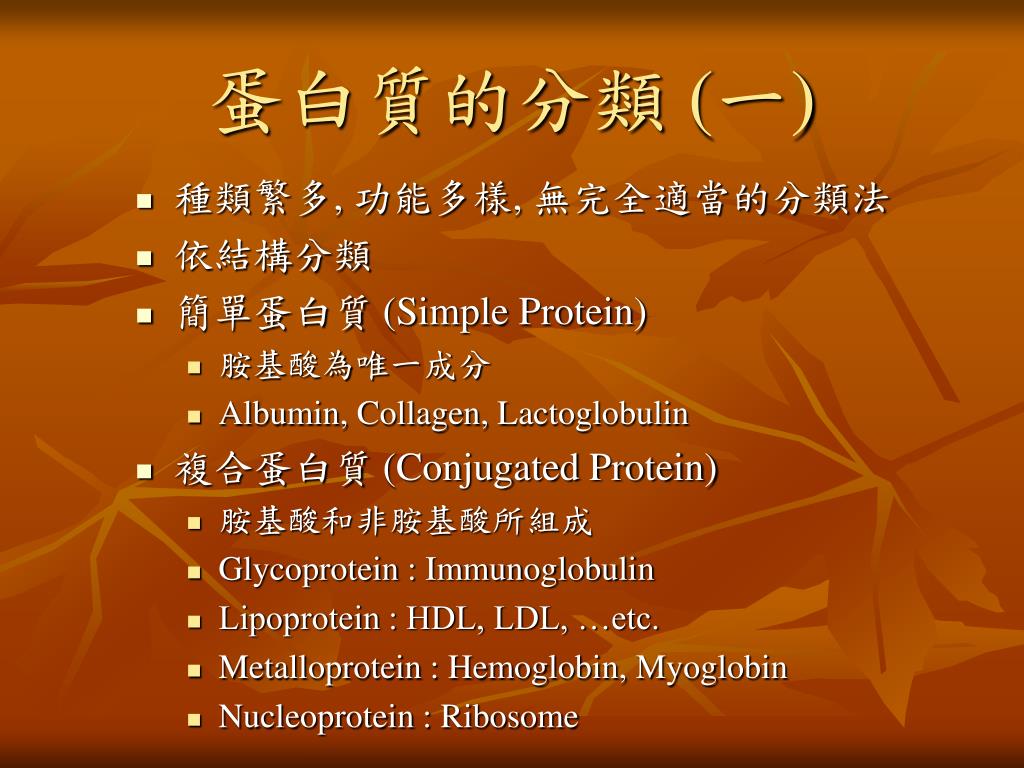 蛋白質的分類 (一)

- 種類繁多, 功能多樣, 無完全適當的分類法
- 依結構分類
- 簡單蛋白質 (Simple Protein)
  - 胺基酸為唯一成分
  - Albumin, Collagen, Lactoglobulin
- 複合蛋白質 (Conjugated Protein)
  - 胺基酸和非胺基酸所組成
  - Glycoprotein : Immunoglobulin
  - Lipoprotein : HDL, LDL, …etc.
  - Metalloprotein : Hemoglobin, Myoglobin
  - Nucleoprotein : Ribosome